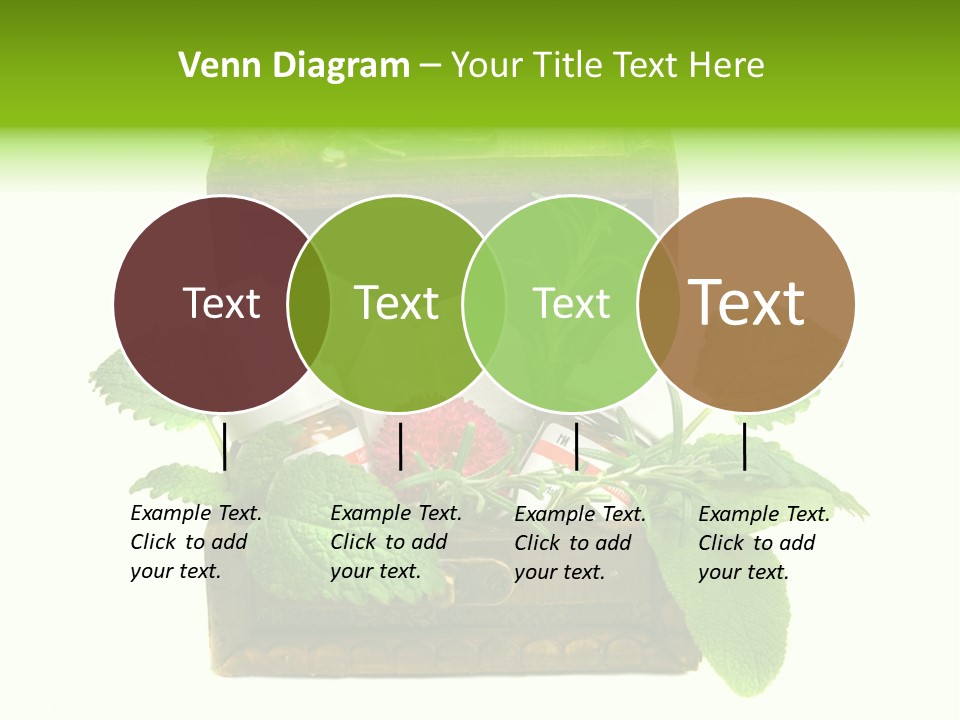 Venn Diagram – Your Title Text Here

Text

Text

Text

Text

Example Text. Click to add your text.

Example Text. Click to add your text.

Example Text. Click to add your text.

Example Text. Click to add your text.